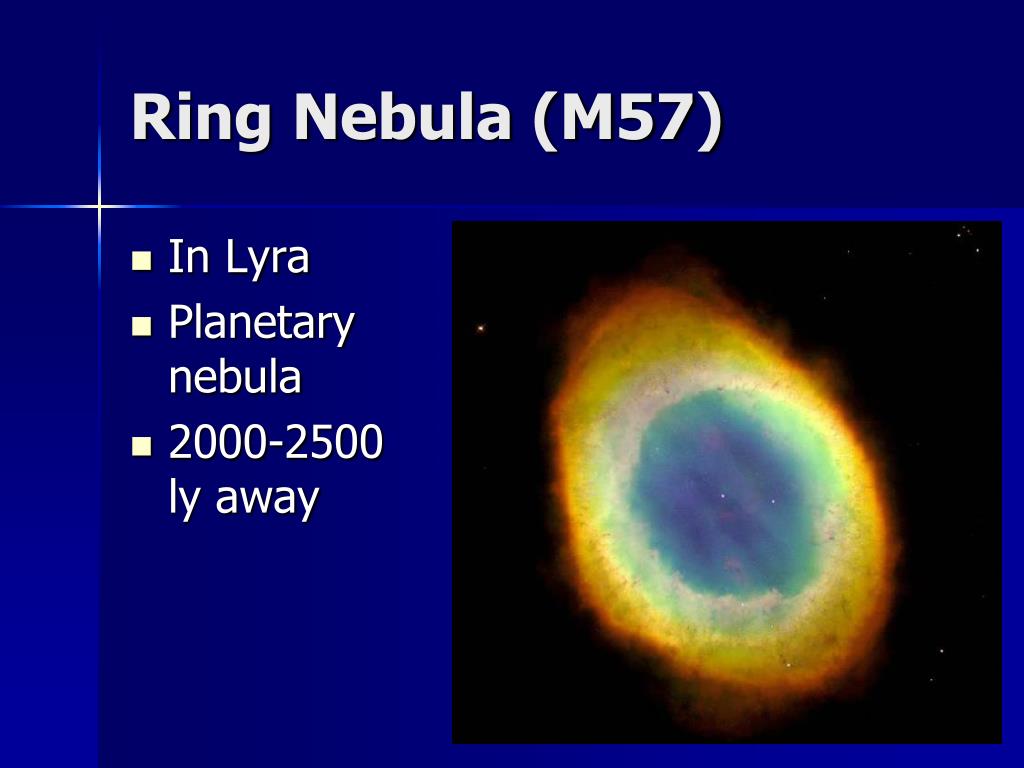 Ring Nebula (M57)

- In Lyra
- Planetary nebula
- 2000-2500 ly away